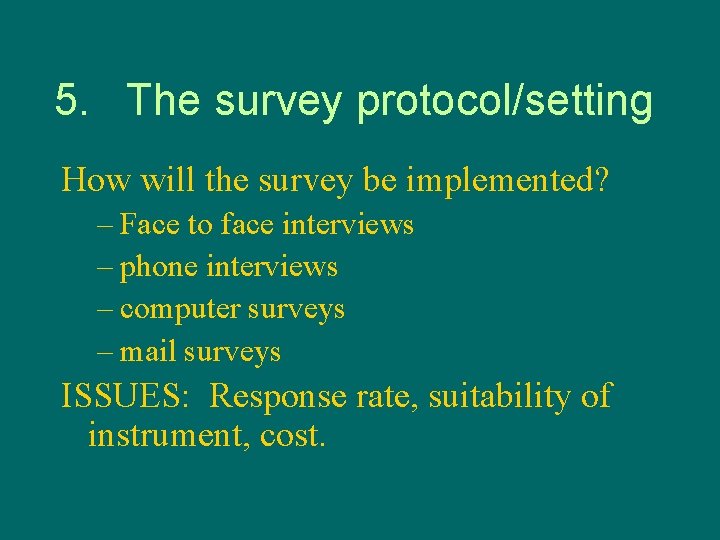 5. The survey protocol/setting

How will the survey be implemented?

– Face to face interviews

– phone interviews

– computer surveys

– mail surveys

ISSUES: Response rate, suitability of instrument, cost.